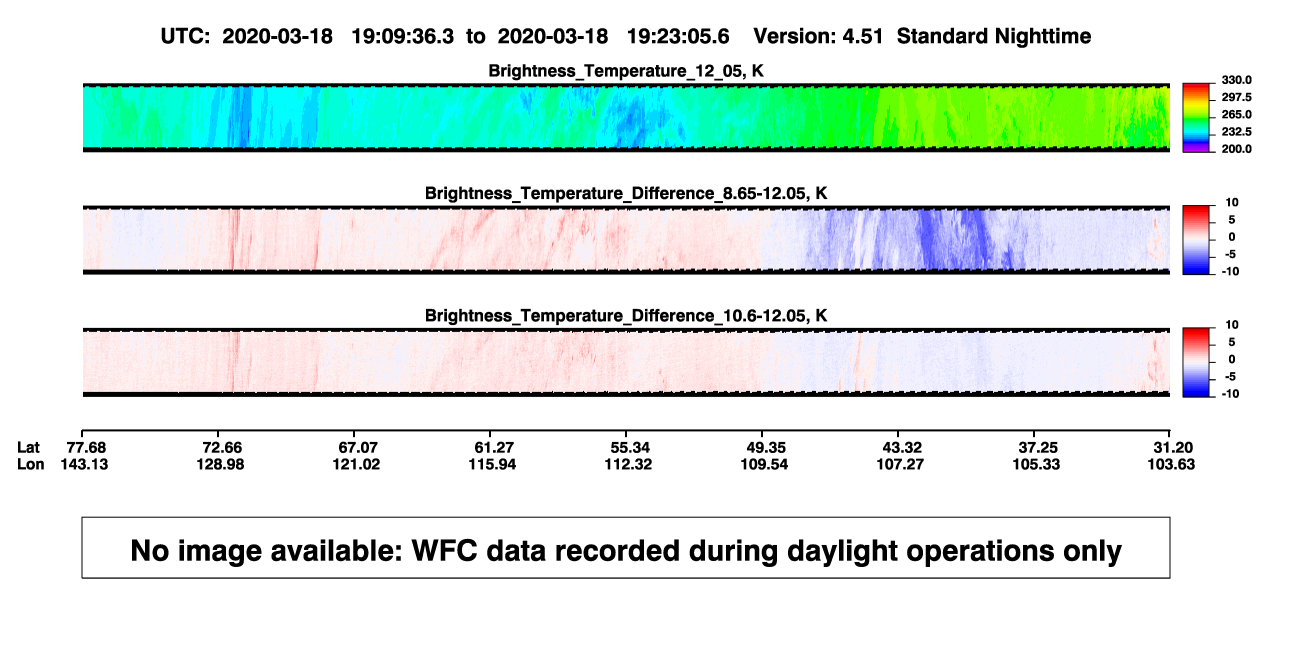 UTC: 2020-03-18 19:09:36.3 to 2020-03-18 19:23:05.6 Version: 4.51 Standard Nighttime

Brightness_Temperature_12_05, K

330.0
297.5
265.0
232.5
200.0

Brightness_Temperature_Difference_8.65-12.05, K

10
5
0
-5
-10

Brightness_Temperature_Difference_10.6-12.05, K

10
5
0
-5
-10

| Lat | 77.68 | 72.66 | 67.07 | 61.27 | 55.34 | 49.35 | 43.32 | 37.25 | 31.20 |
|---|---|---|---|---|---|---|---|---|---|
| Lon | 143.13 | 128.98 | 121.02 | 115.94 | 112.32 | 109.54 | 107.27 | 105.33 | 103.63 |

No image available: WFC data recorded during daylight operations only